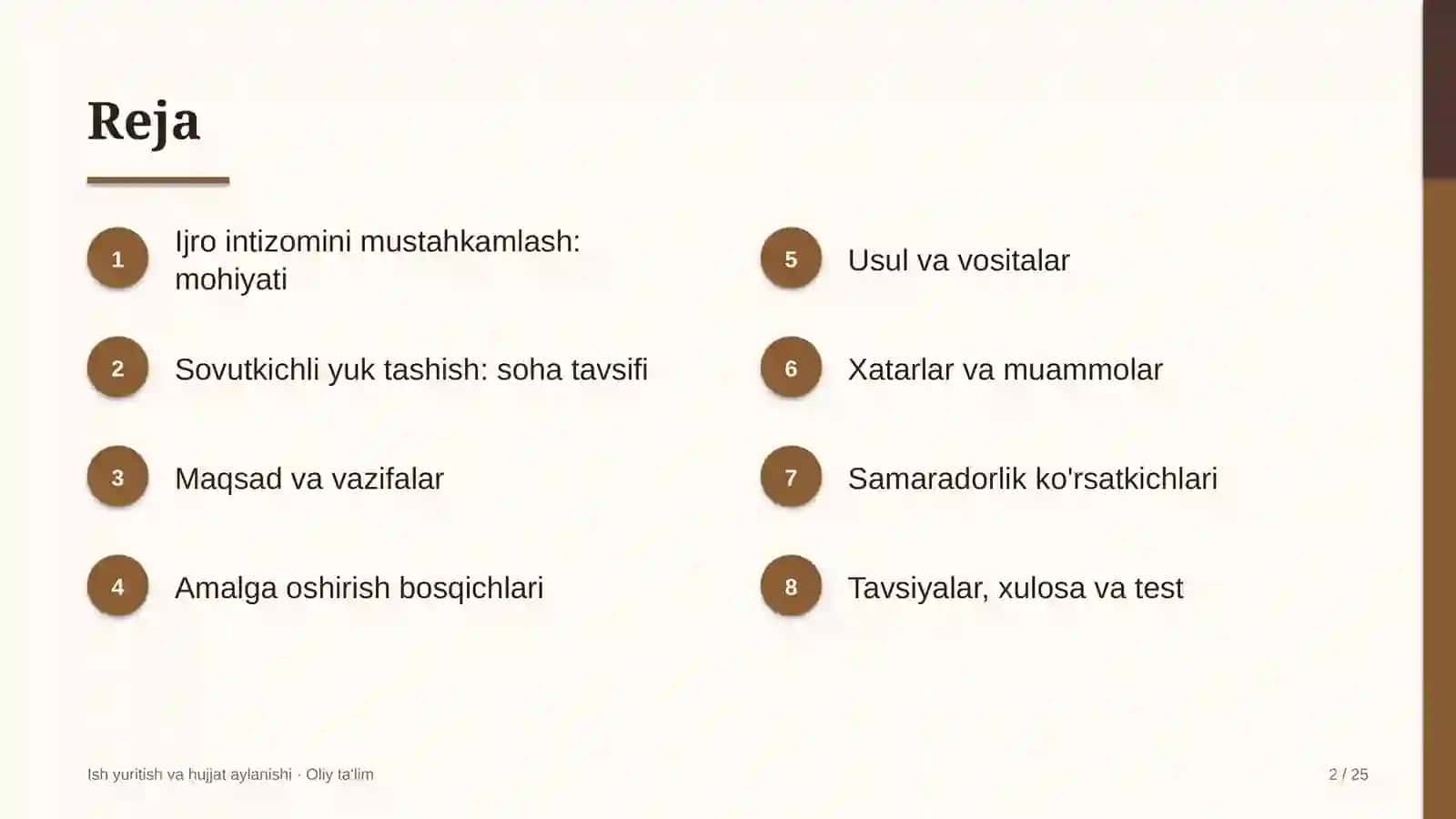 Reja

1
Ijro intizomini mustahkamlash: mohiyati

2
Sovutkichli yuk tashish: soha tavsifi

3
Maqsad va vazifalar

4
Amalga oshirish bosqichlari

5
Usul va vositalar

6
Xatarlar va muammolar

7
Samaradorlik ko'rsatkichlari

8
Tavsiyalar, xulosa va test

Ish yuritish va hujjat aylanishi · Oliy ta'lim

2 / 25